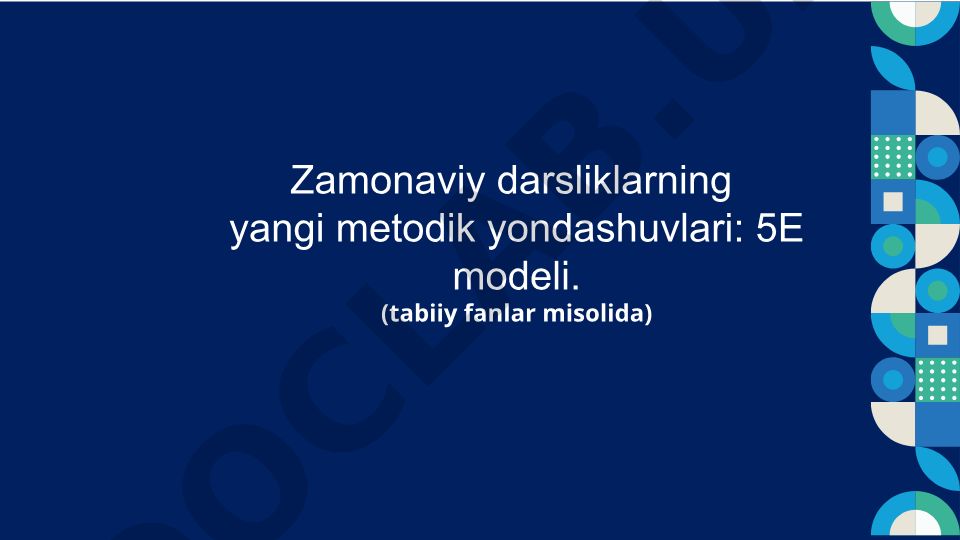 Zamonaviy darsliklarning yangi metodik yondashuvlari: 5E modeli.
(tabiiy fanlar misolida)

DOCLAB.U